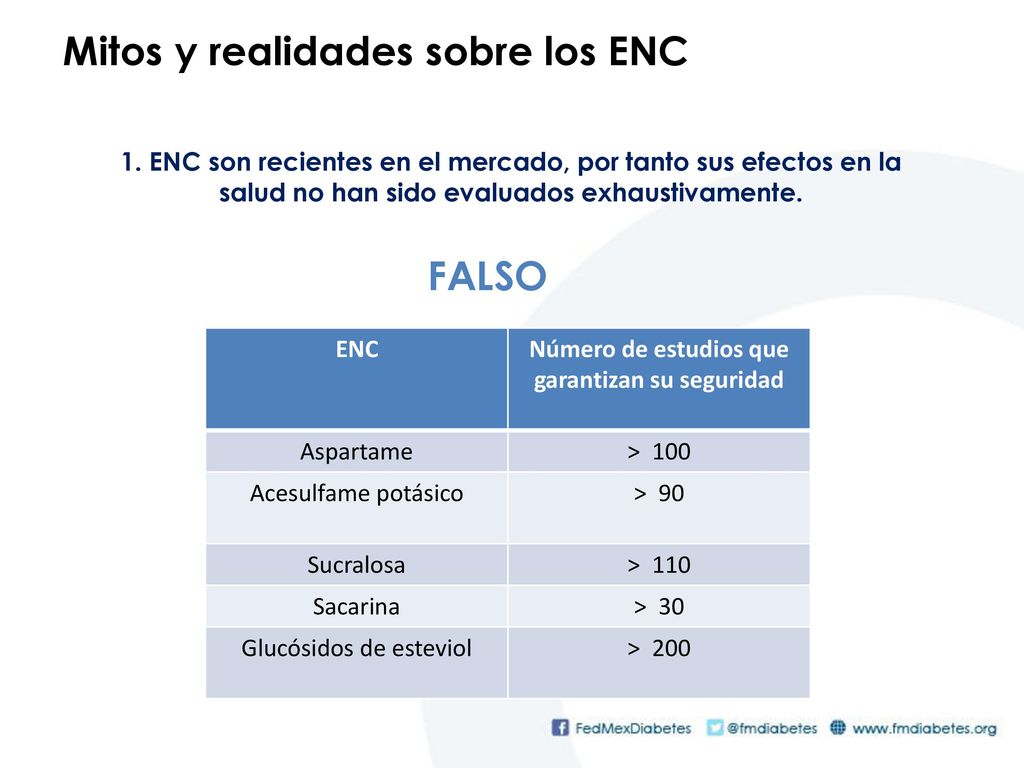 Mitos y realidades sobre los ENC

1. ENC son recientes en el mercado, por tanto sus efectos en la salud no han sido evaluados exhaustivamente.

FALSO

| ENC | Número de estudios que garantizan su seguridad |
|---|---|
| Aspartame | > 100 |
| Acesulfame potásico | > 90 |
| Sucralosa | > 110 |
| Sacarina | > 30 |
| Glucósidos de esteviol | > 200 |

FedMexDiabetes @fmdiabetes www.fmdiabetes.org